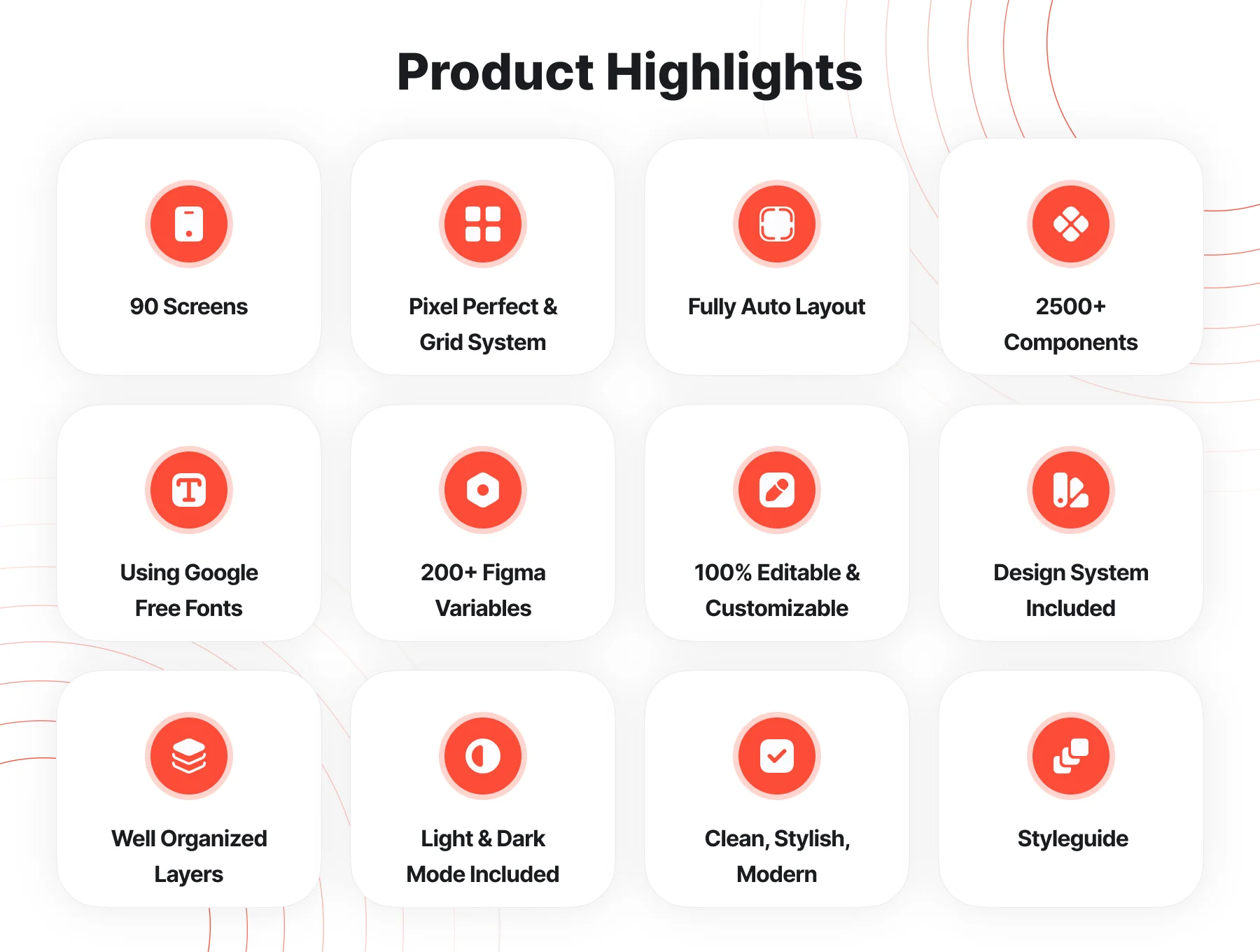 Product Highlights

90 Screens

Pixel Perfect & Grid System

Fully Auto Layout

2500+ Components

Using Google Free Fonts

200+ Figma Variables

100% Editable & Customizable

Design System Included

Well Organized Layers

Light & Dark Mode Included

Clean, Stylish, Modern

Styleguide